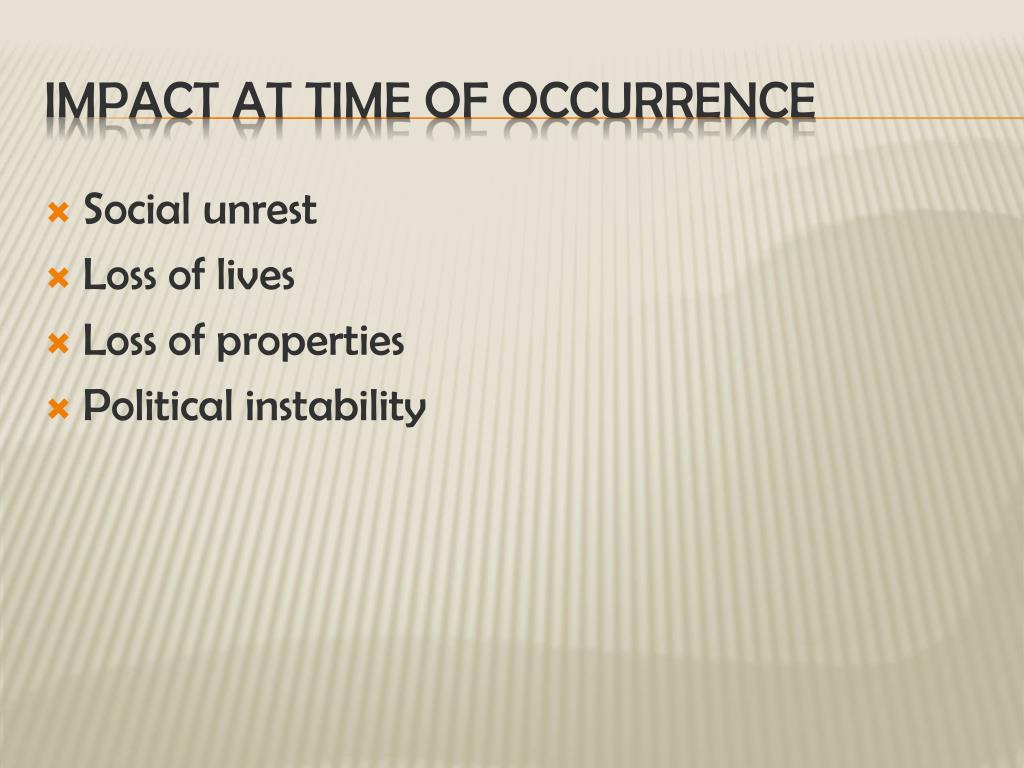 IMPACT AT TIME OF OCCURRENCE

Social unrest
Loss of lives
Loss of properties
Political instability